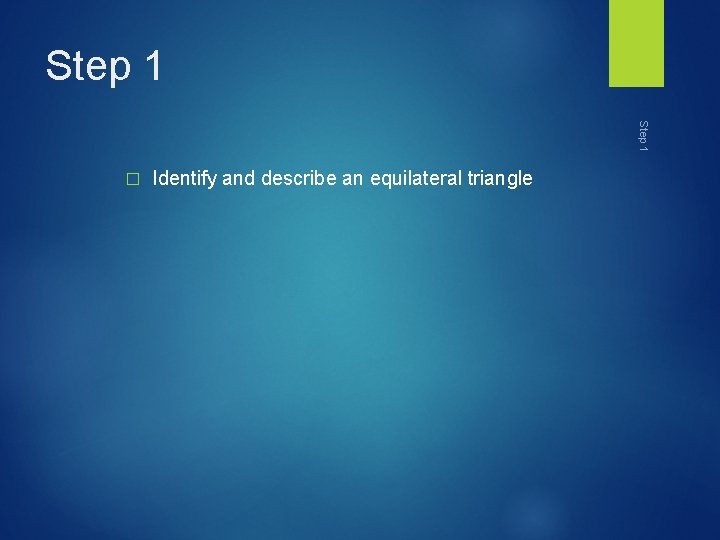 Step 1

Step 1

□ Identify and describe an equilateral triangle